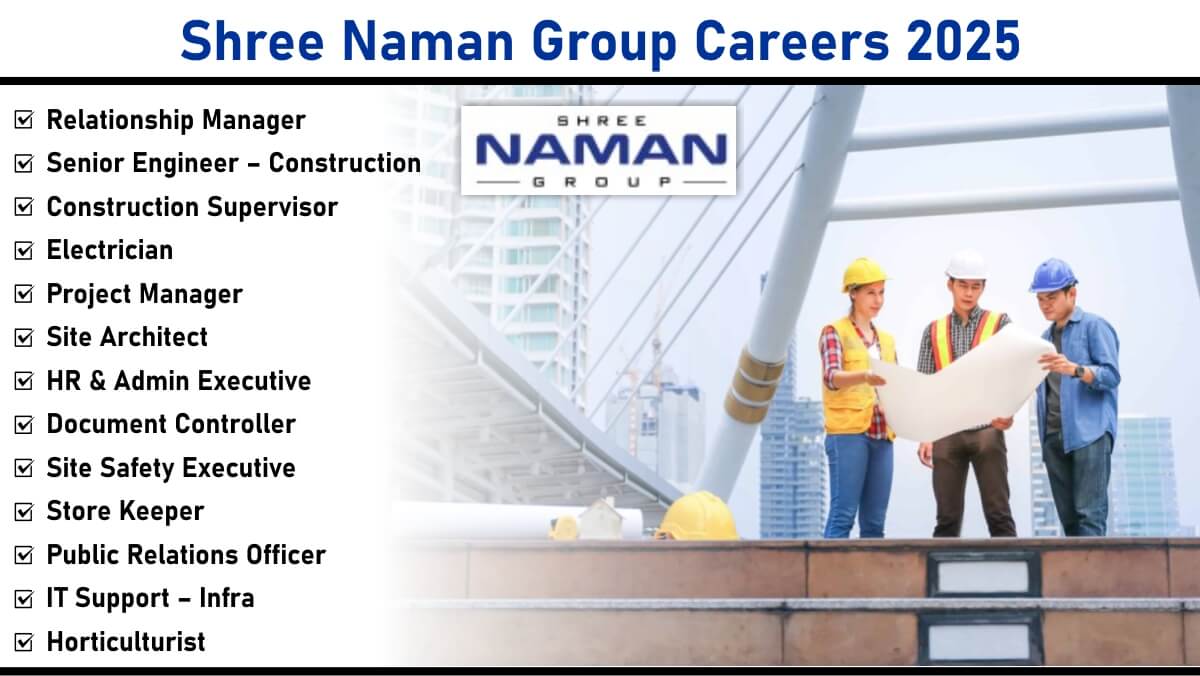 Shree Naman Group Careers 2025

☑ Relationship Manager
☑ Senior Engineer – Construction
☑ Construction Supervisor
☑ Electrician
☑ Project Manager
☑ Site Architect
☑ HR & Admin Executive
☑ Document Controller
☑ Site Safety Executive
☑ Store Keeper
☑ Public Relations Officer
☑ IT Support – Infra
☑ Horticulturist

SHREE
NAMAN
GROUP